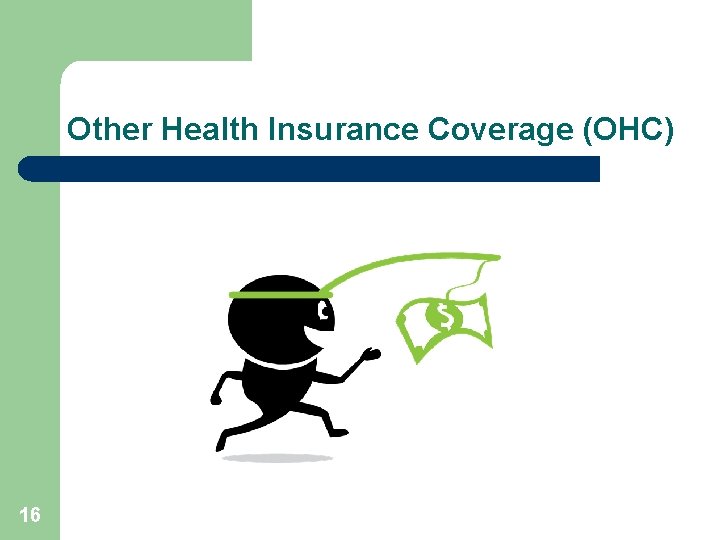 Other Health Insurance Coverage (OHC)

$

16